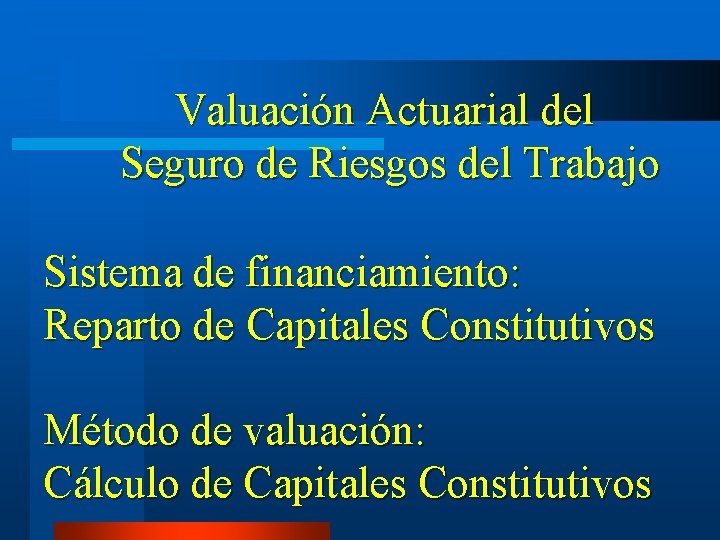 Valuación Actuarial del
Seguro de Riesgos del Trabajo

Sistema de financiamiento:
Reparto de Capitales Constitutivos

Método de valuación:
Cálculo de Capitales Constitutivos